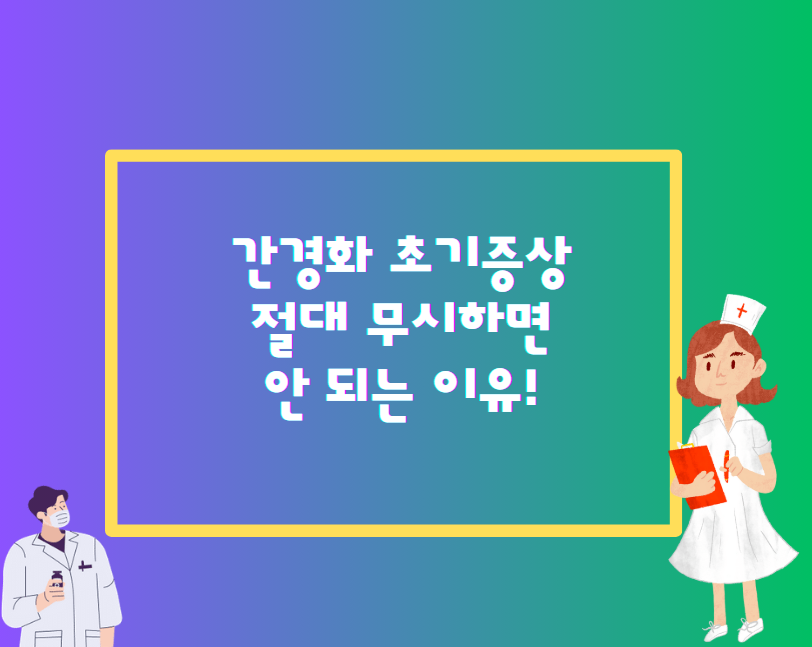 간경화 초기증상
절대 무시하면
안 되는 이유!